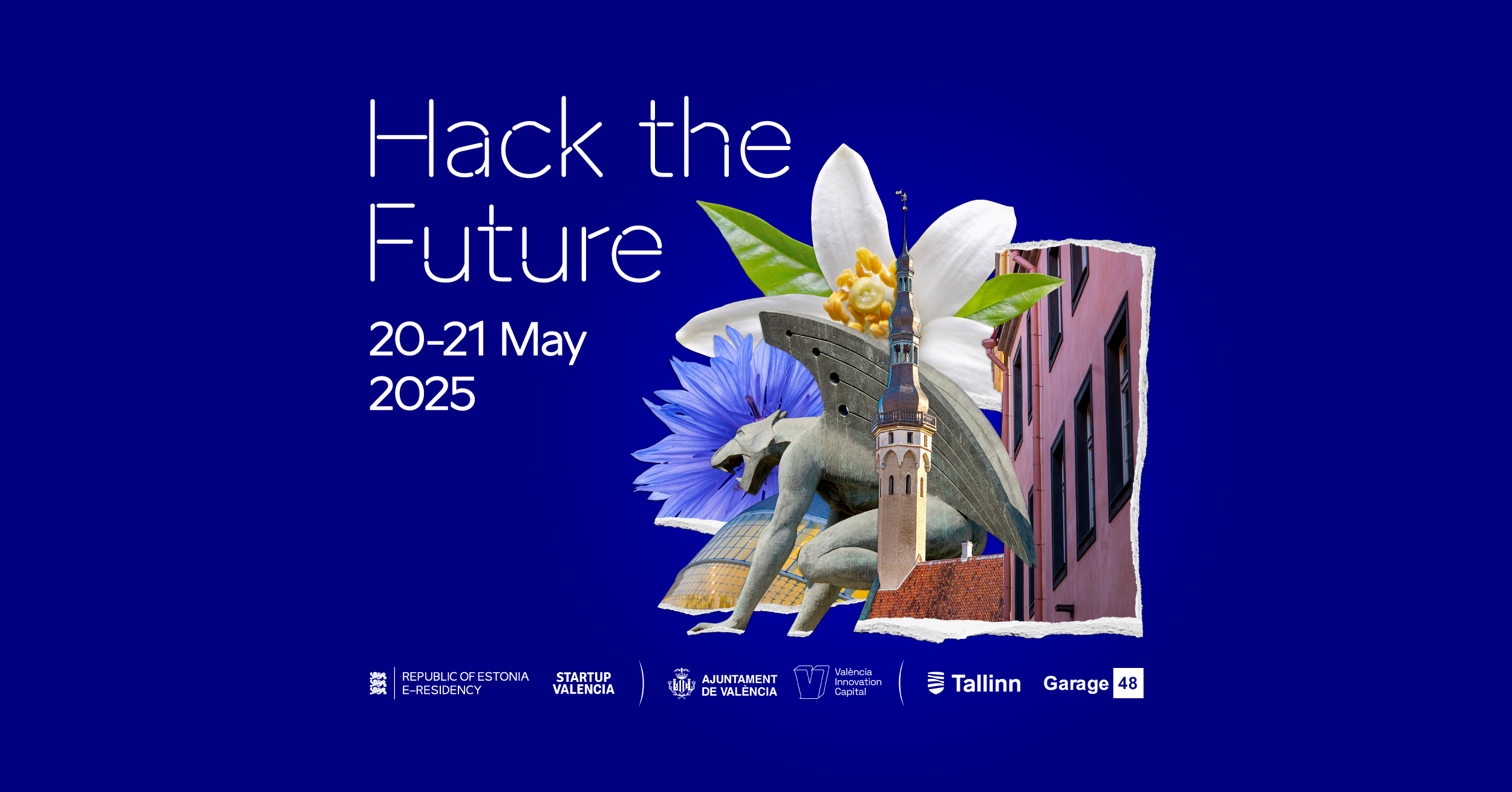 Hack the Future

20-21 May 2025

REPUBLIC OF ESTONIA E-RESIDENCY

STARTUP VALENCIA

AJUNTAMENT DE VALÈNCIA

València Innovation Capital

Tallinn

Garage 48